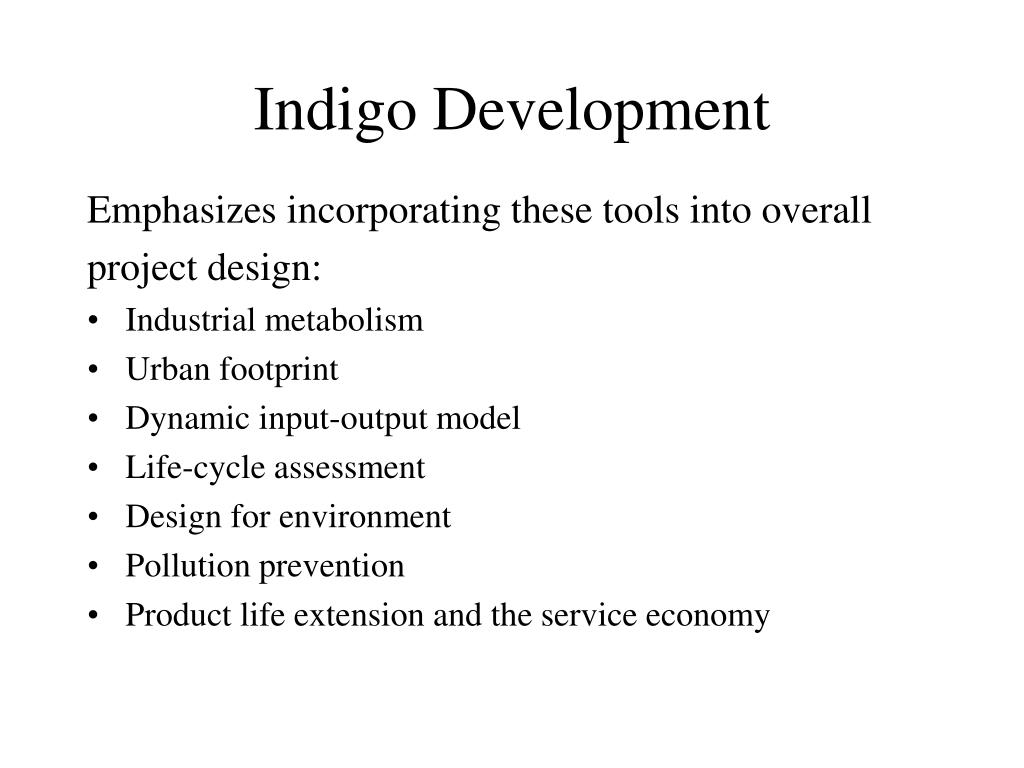 Indigo Development

Emphasizes incorporating these tools into overall project design:

• Industrial metabolism
• Urban footprint
• Dynamic input-output model
• Life-cycle assessment
• Design for environment
• Pollution prevention
• Product life extension and the service economy